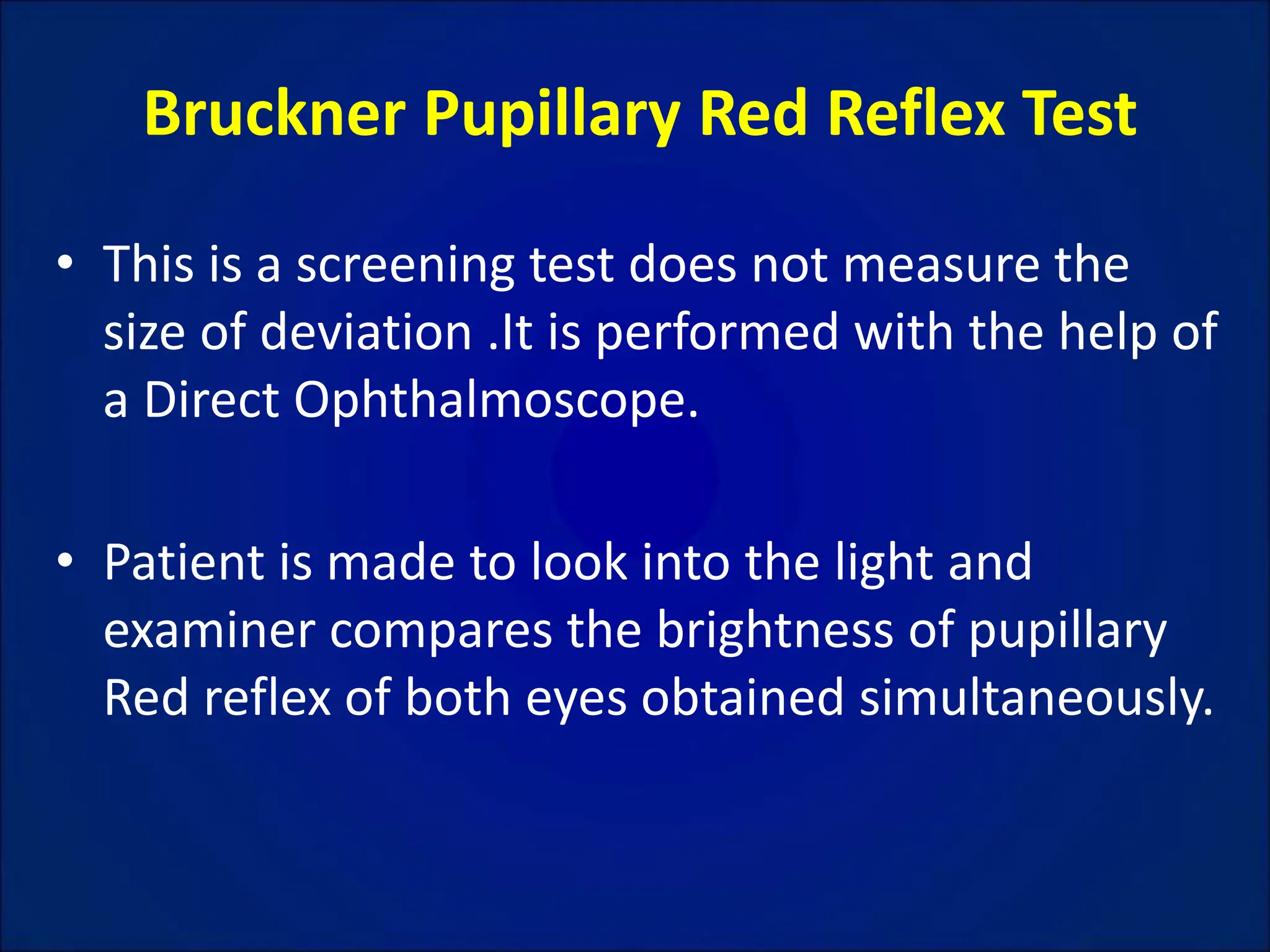 Bruckner Pupillary Red Reflex Test

• This is a screening test does not measure the size of deviation .It is performed with the help of a Direct Ophthalmoscope.

• Patient is made to look into the light and examiner compares the brightness of pupillary Red reflex of both eyes obtained simultaneously.